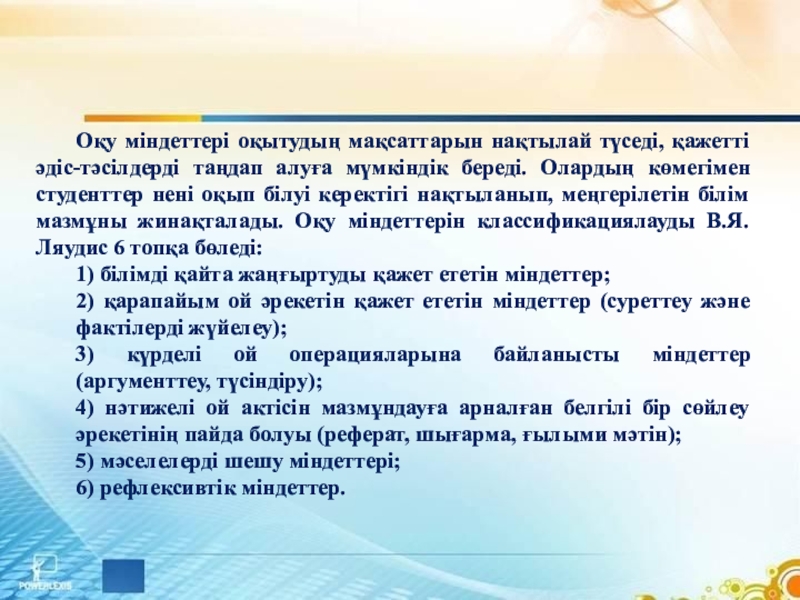 Оқу міндеттері оқытудың мақсаттарын нақтылай түседі, қажетті әдіс-тәсілдерді таңдап алуға мүмкіндік береді. Олардың көмегімен студенттер нені оқып білуі керектігі нақтыланып, меңгерілетін білім мазмұны жинақталады. Оқу міндеттерін классификациялауды В.Я. Ляудис 6 топқа бөледі:

1) білімді қайта жаңғыртуды қажет ететін міндеттер;

2) қарапайым ой әрекетін қажет ететін міндеттер (суреттеу және фактілерді жүйелеу);

3) күрделі ой операцияларына байланысты міндеттер (аргументтеу, түсіндіру);

4) нәтижелі ой актісін мазмұндауға арналған белгілі бір сөйлеу әрекетінің пайда болуы (реферат, шығарма, ғылыми мәтін);

5) мәселелерді шешу міндеттері;

6) рефлексивтік міндеттер.

POWERLEXIS